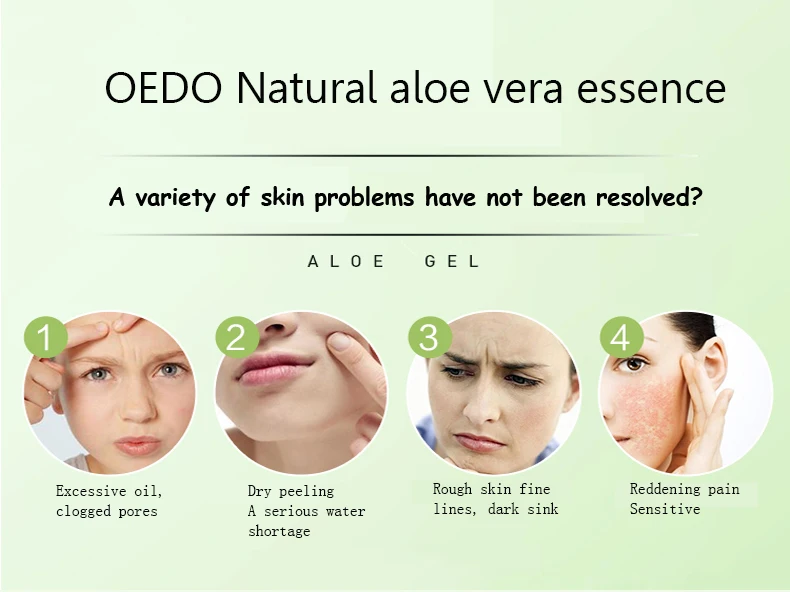 OEDO Natural aloe vera essence

A variety of skin problems have not been resolved?

ALOE GEL

1

Excessive oil, clogged pores

2

Dry peeling
A serious water shortage

3

Rough skin fine lines, dark sink

4

Reddening pain
Sensitive